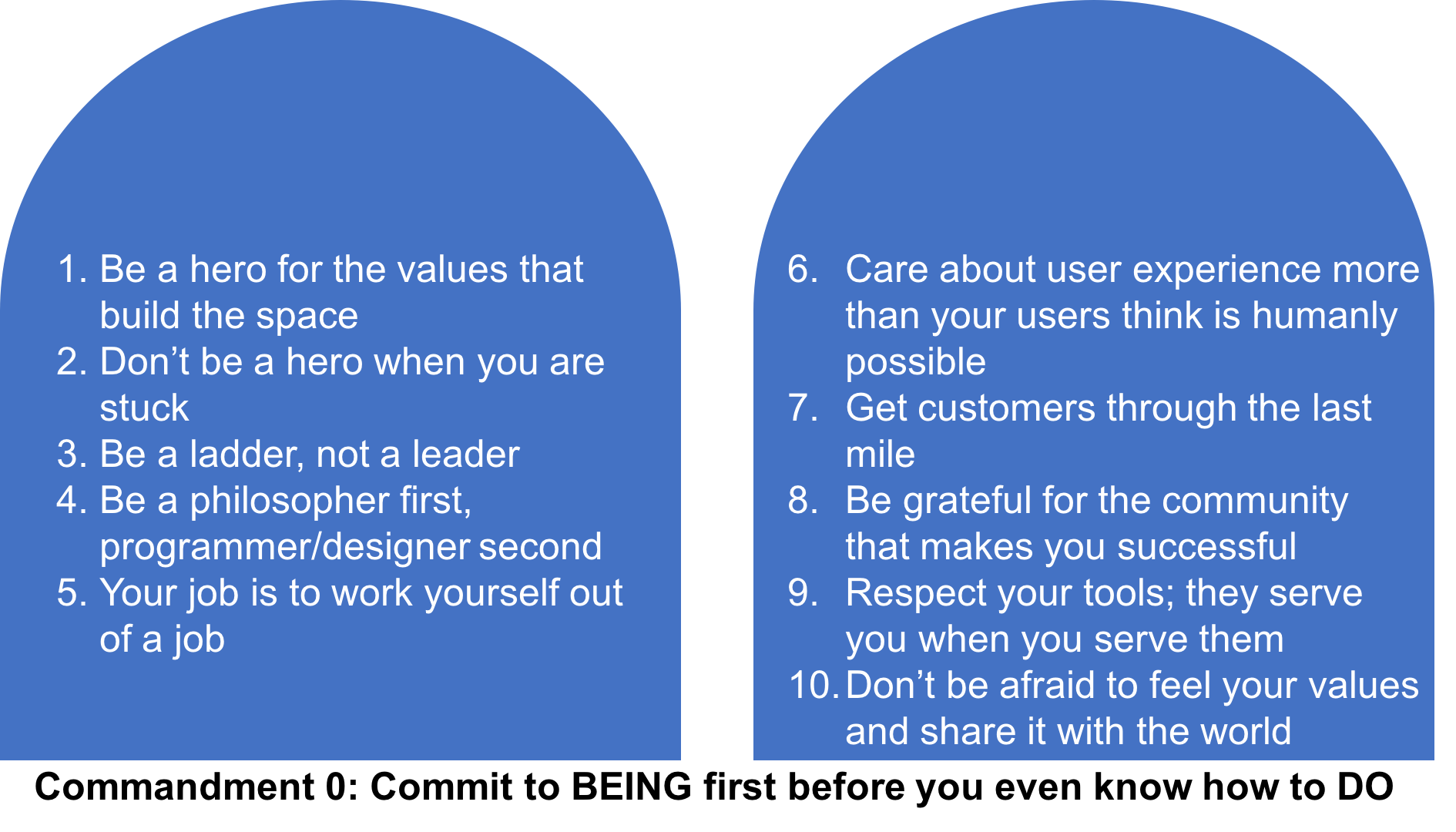 1. Be a hero for the values that build the space
2. Don’t be a hero when you are stuck
3. Be a ladder, not a leader
4. Be a philosopher first, programmer/designer second
5. Your job is to work yourself out of a job

6. Care about user experience more than your users think is humanly possible
7. Get customers through the last mile
8. Be grateful for the community that makes you successful
9. Respect your tools; they serve you when you serve them
10. Don’t be afraid to feel your values and share it with the world

Commandment 0: Commit to BEING first before you even know how to DO